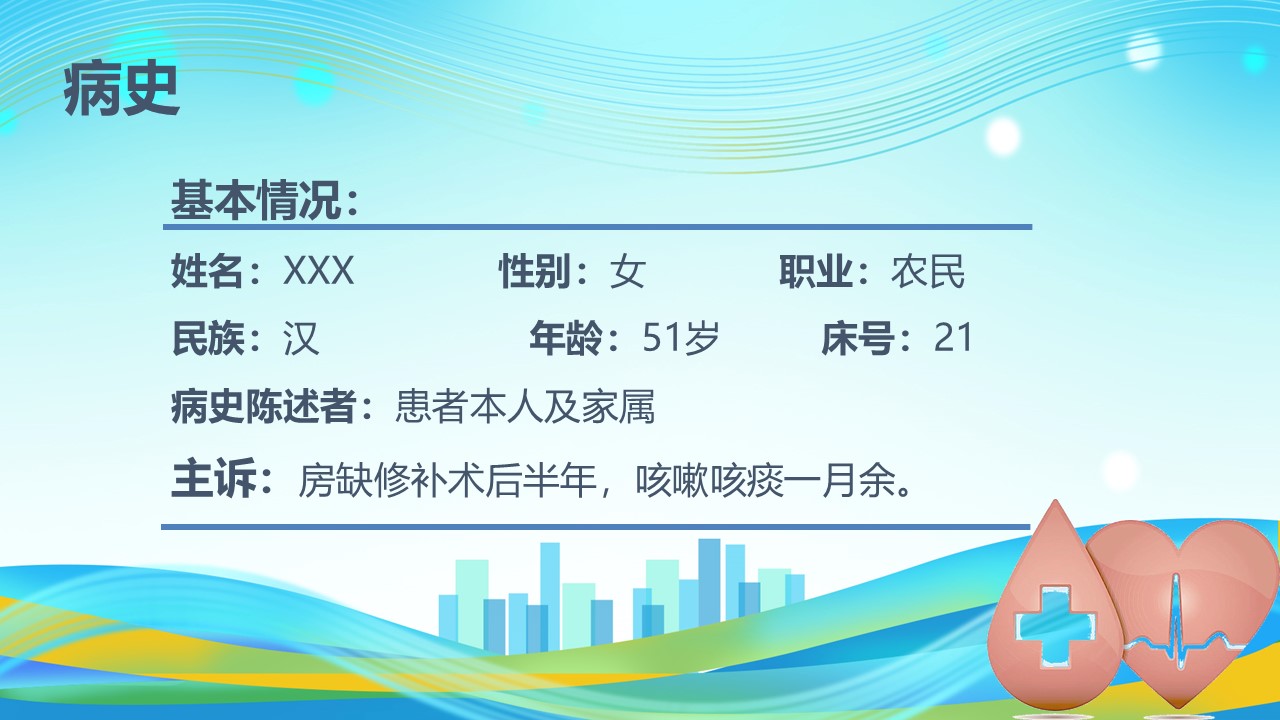 病史

基本情况：

姓名：XXX 性别：女 职业：农民

民族：汉 年龄：51岁 床号：21

病史陈述者：患者本人及家属

主诉：房缺修补术后半年，咳嗽咳痰一月余。